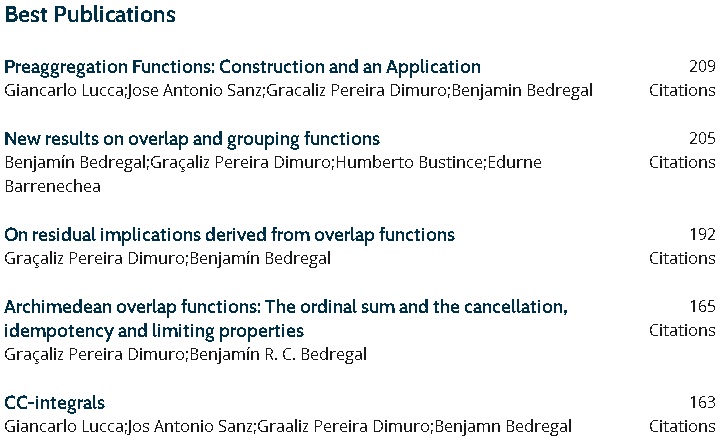 Best Publications

Preaggregation Functions: Construction and an Application
Giancarlo Lucca;Jose Antonio Sanz;Gracaliz Pereira Dimuro;Benjamin Bedregal
209 Citations

New results on overlap and grouping functions
Benjamín Bedregal;Graçaliz Pereira Dimuro;Humberto Bustince;Edurne Barrenechea
205 Citations

On residual implications derived from overlap functions
Graçaliz Pereira Dimuro;Benjamín Bedregal
192 Citations

Archimedean overlap functions: The ordinal sum and the cancellation, idempotency and limiting properties
Graçaliz Pereira Dimuro;Benjamín R. C. Bedregal
165 Citations

CC-integrals
Giancarlo Lucca;Jos Antonio Sanz;Graaliz Pereira Dimuro;Benjamn Bedregal
163 Citations